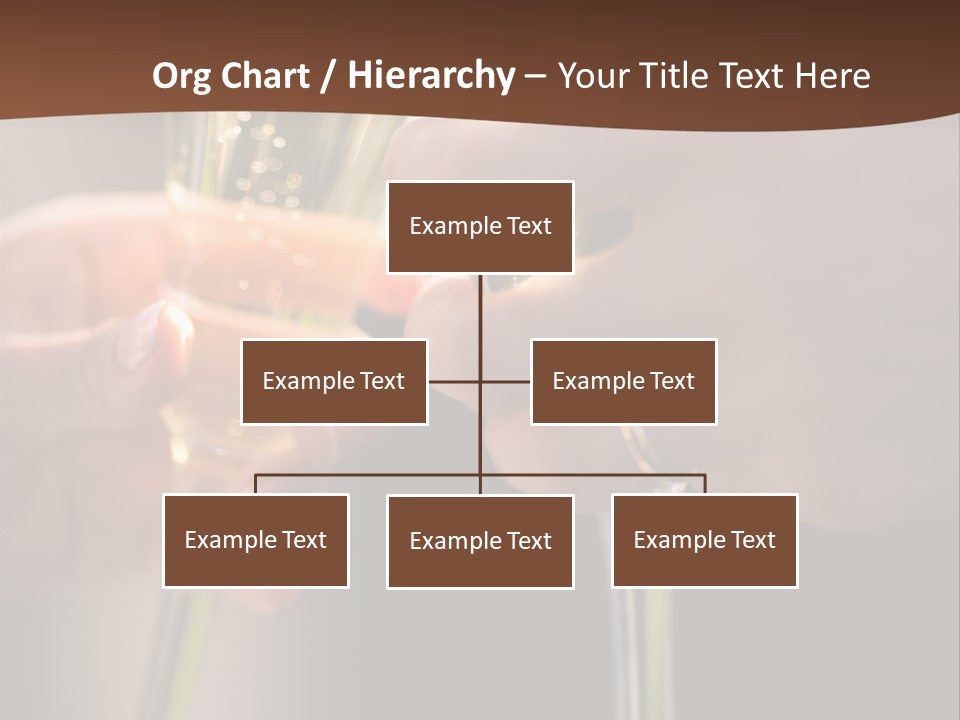 Org Chart / Hierarchy – Your Title Text Here

Example Text

Example Text

Example Text

Example Text

Example Text

Example Text